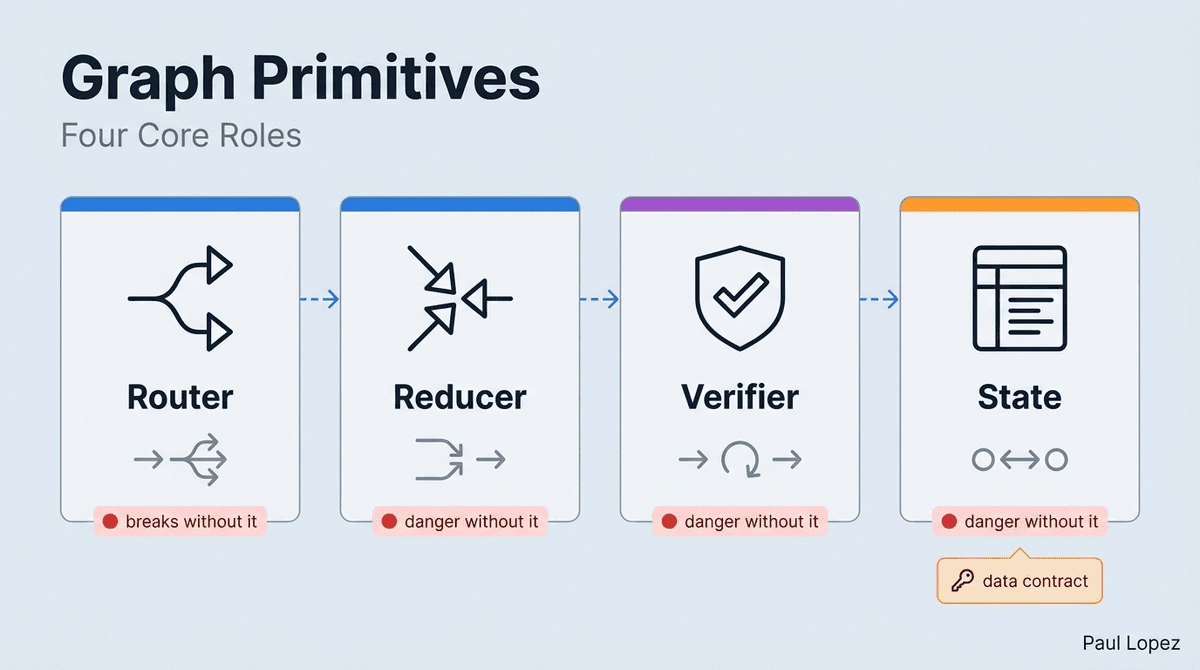 Graph Primitives

Four Core Roles

Router

breaks without it

Reducer

danger without it

Verifier

danger without it

State

danger without it

data contract

Paul Lopez